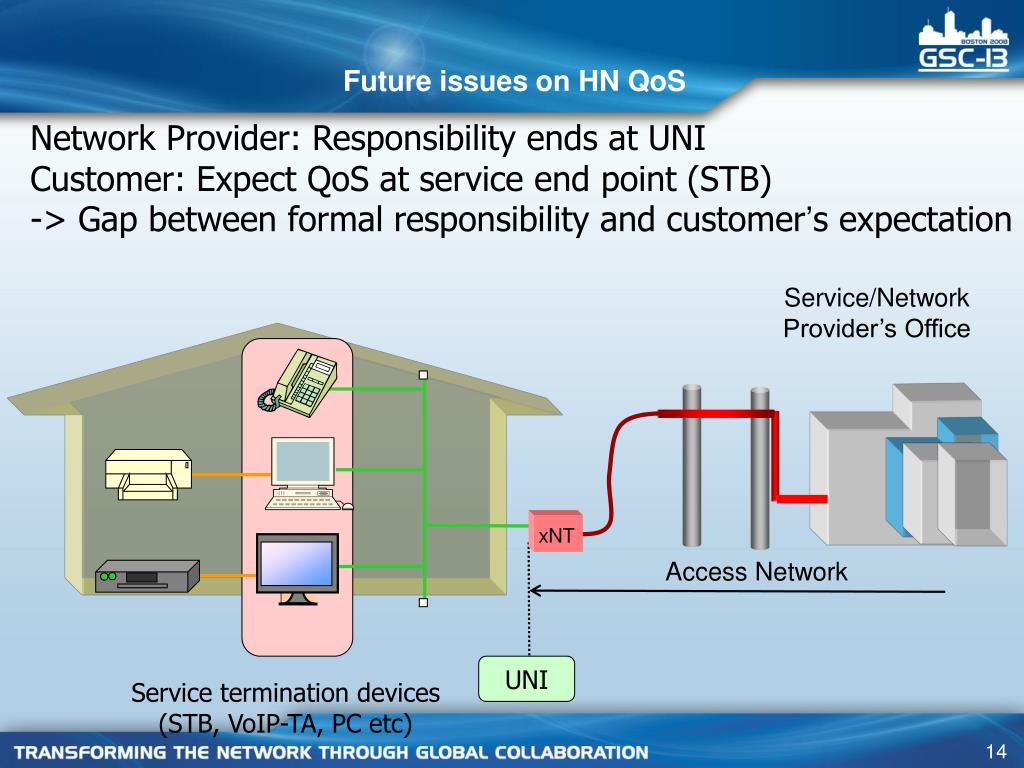 BOSTON 2008
GSC-13

Future issues on HN QoS

Network Provider: Responsibility ends at UNI
Customer: Expect QoS at service end point (STB)
-> Gap between formal responsibility and customer's expectation

Service/Network Provider's Office

xNT

Access Network

UNI

Service termination devices (STB, VoIP-TA, PC etc)

TRANSFORMING THE NETWORK THROUGH GLOBAL COLLABORATION

14